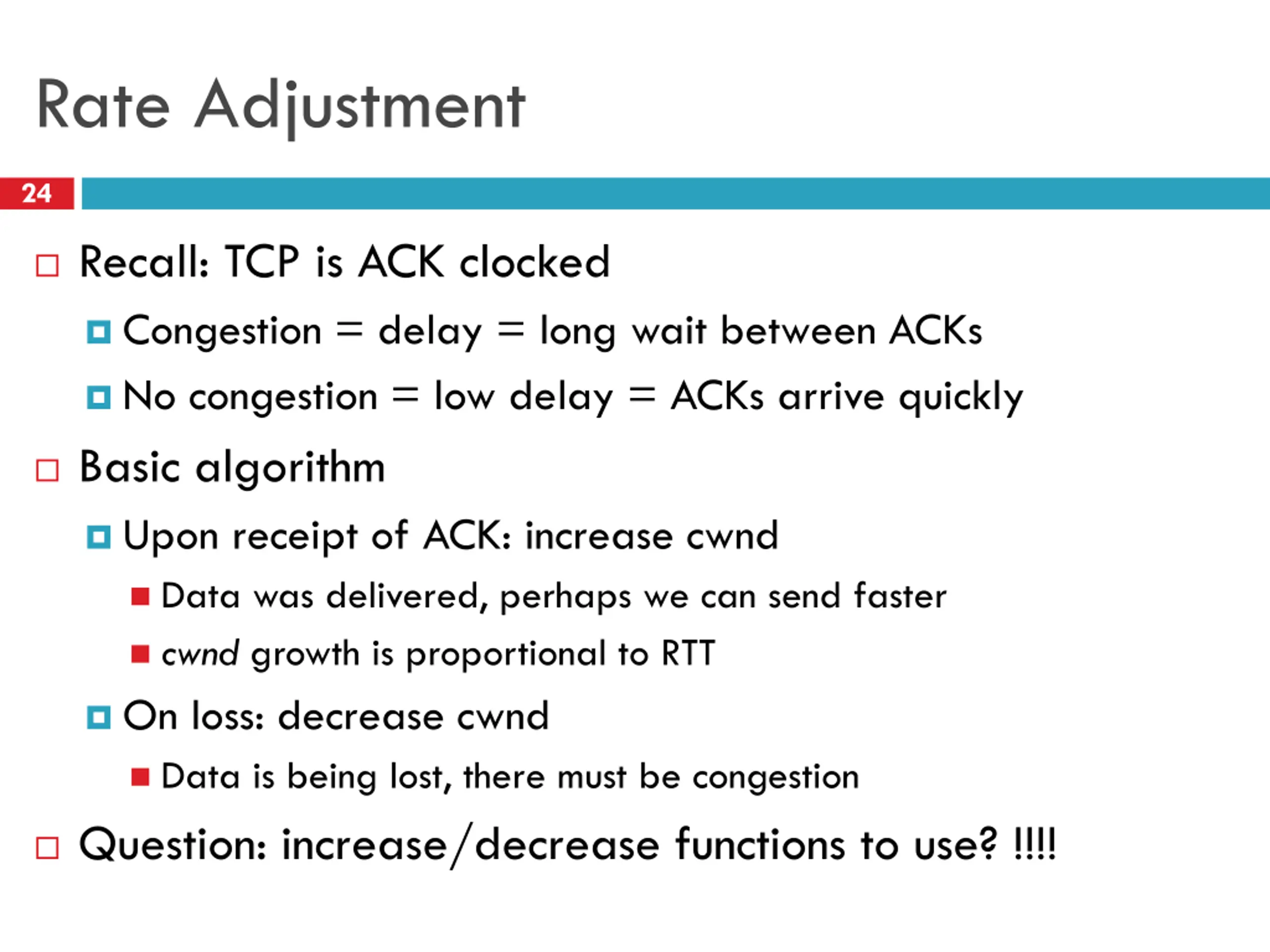 Rate Adjustment

24

Recall: TCP is ACK clocked

Congestion = delay = long wait between ACKs

No congestion = low delay = ACKs arrive quickly

Basic algorithm

Upon receipt of ACK: increase cwnd

Data was delivered, perhaps we can send faster

cwnd growth is proportional to RTT

On loss: decrease cwnd

Data is being lost, there must be congestion

Question: increase/decrease functions to use? !!!!